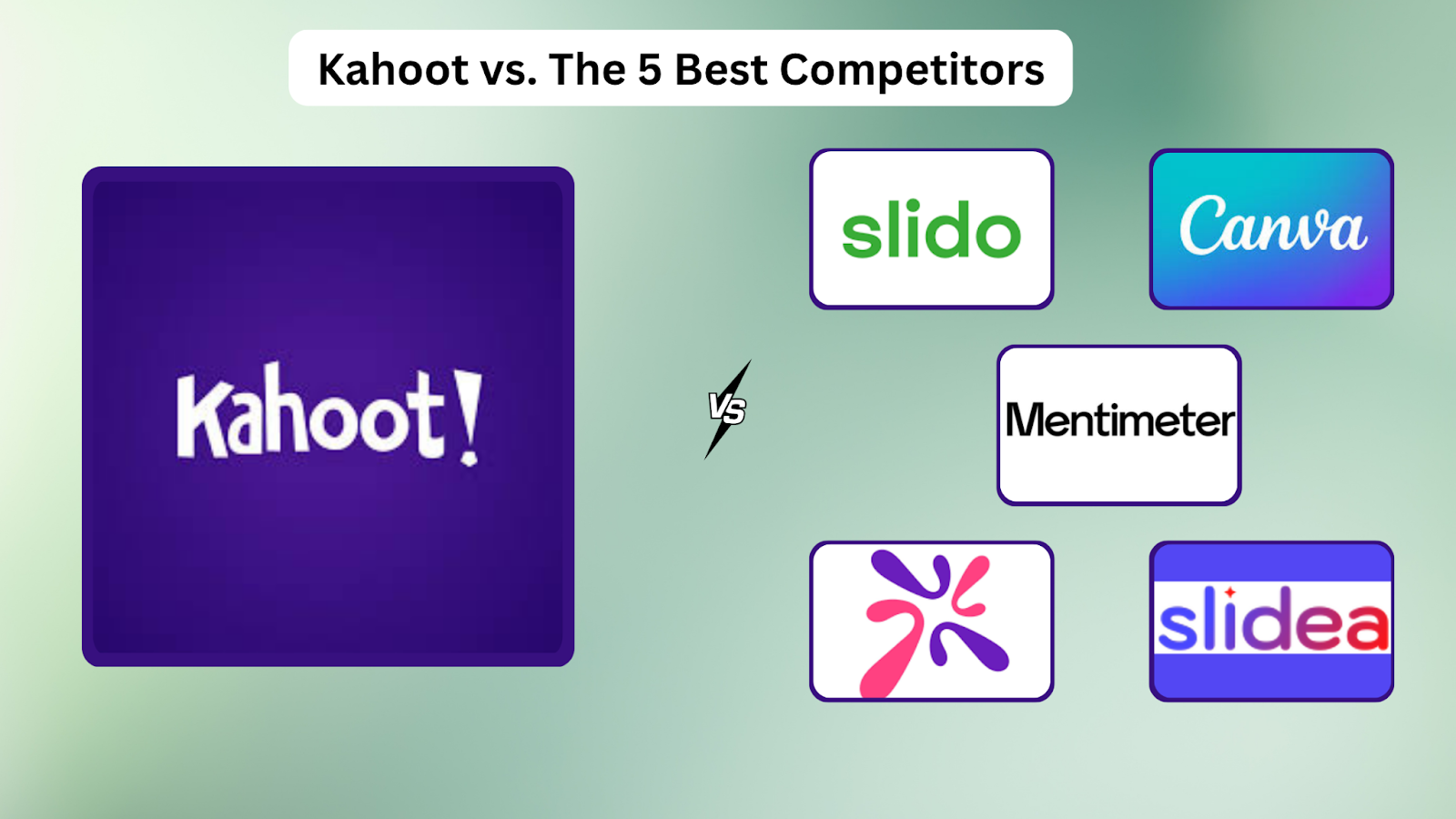 Kahoot vs. The 5 Best Competitors

Kahoot!

VS

slido

Canva

Mentimeter

slidea